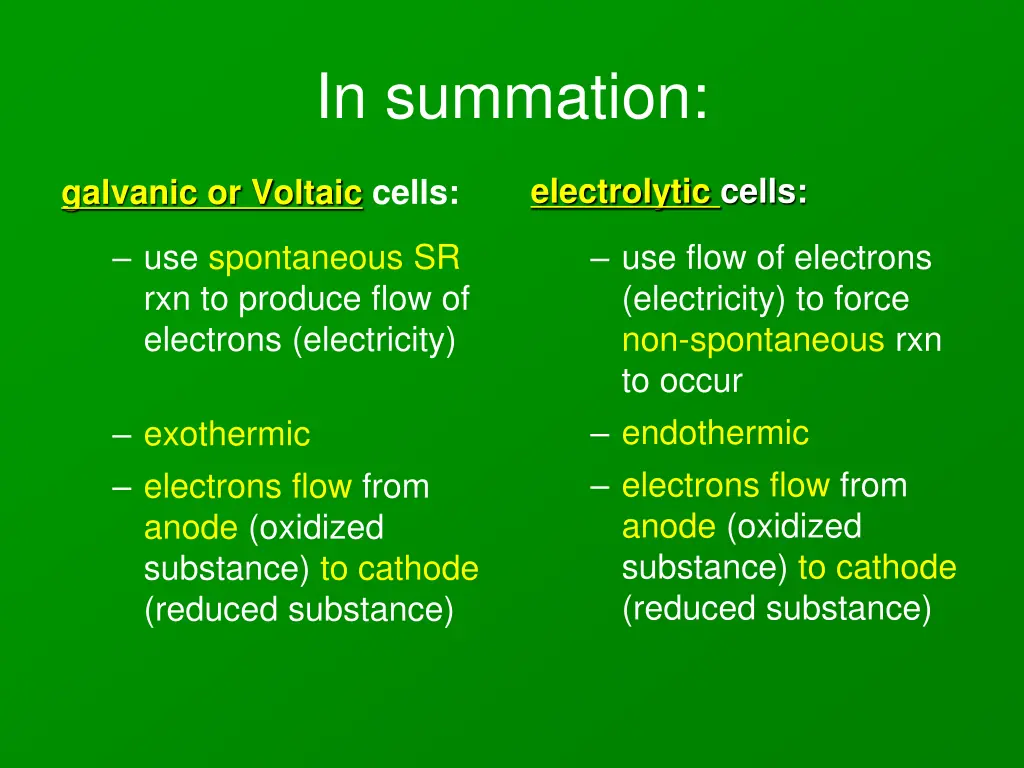 In summation:

galvanic or Voltaic cells:

– use spontaneous SR rxn to produce flow of electrons (electricity)

– exothermic

– electrons flow from anode (oxidized substance) to cathode (reduced substance)

electrolytic cells:

– use flow of electrons (electricity) to force non-spontaneous rxn to occur

– endothermic

– electrons flow from anode (oxidized substance) to cathode (reduced substance)